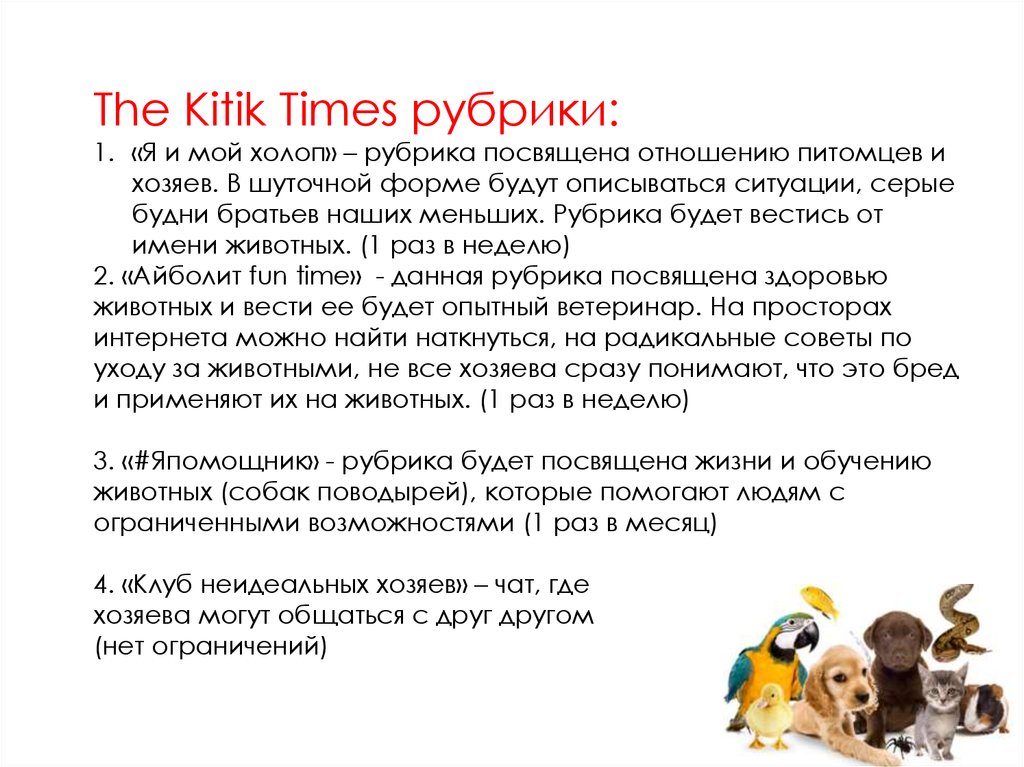 The Kitik Times рубрики:

1. «Я и мой холоп» – рубрика посвящена отношению питомцев и хозяев. В шуточной форме будут описываться ситуации, серые будни братьев наших меньших. Рубрика будет вестись от имени животных. (1 раз в неделю)

2. «Айболит fun time» - данная рубрика посвящена здоровью животных и вести ее будет опытный ветеринар. На просторах интернета можно найти наткнуться, на радикальные советы по уходу за животными, не все хозяева сразу понимают, что это бред и применяют их на животных. (1 раз в неделю)

3. «#Япомощник» - рубрика будет посвящена жизни и обучению животных (собак поводырей), которые помогают людям с ограниченными возможностями (1 раз в месяц)

4. «Клуб неидеальных хозяев» – чат, где хозяева могут общаться с друг другом (нет ограничений)